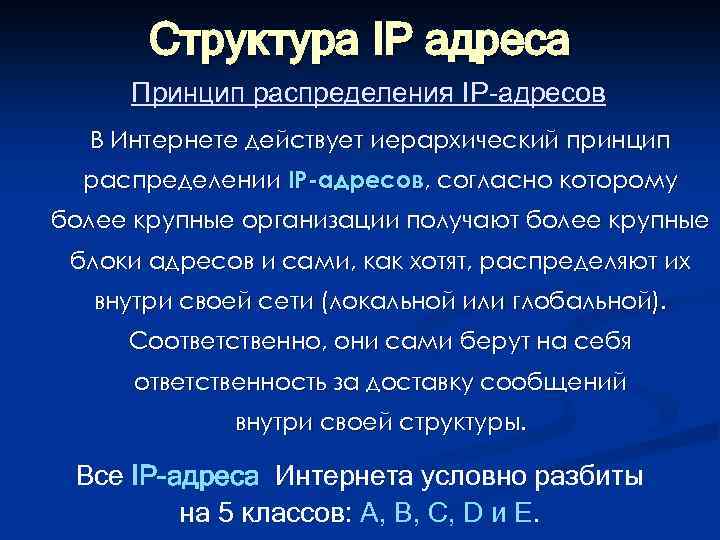 Структура IP адреса

Принцип распределения IP-адресов

В Интернете действует иерархический принцип распределении IP-адресов, согласно которому более крупные организации получают более крупные блоки адресов и сами, как хотят, распределяют их внутри своей сети (локальной или глобальной). Соответственно, они сами берут на себя ответственность за доставку сообщений внутри своей структуры.

Все IP-адреса Интернета условно разбиты на 5 классов: A, B, C, D и E.